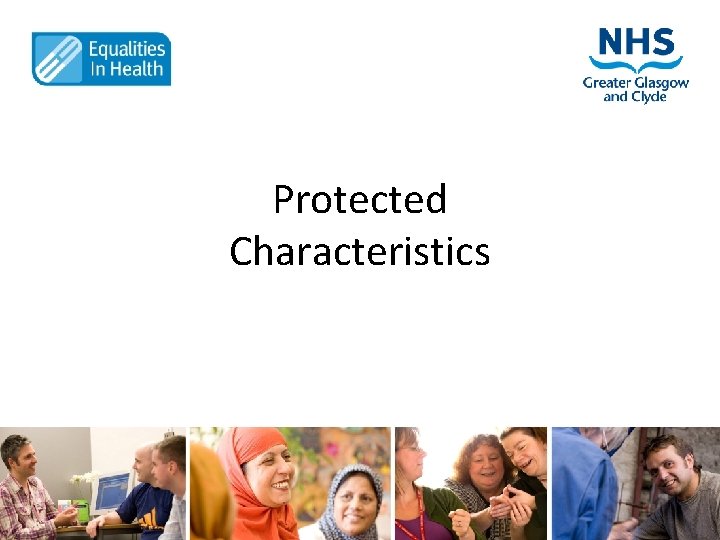 Equalities In Health

NHS
Greater Glasgow and Clyde

Protected Characteristics